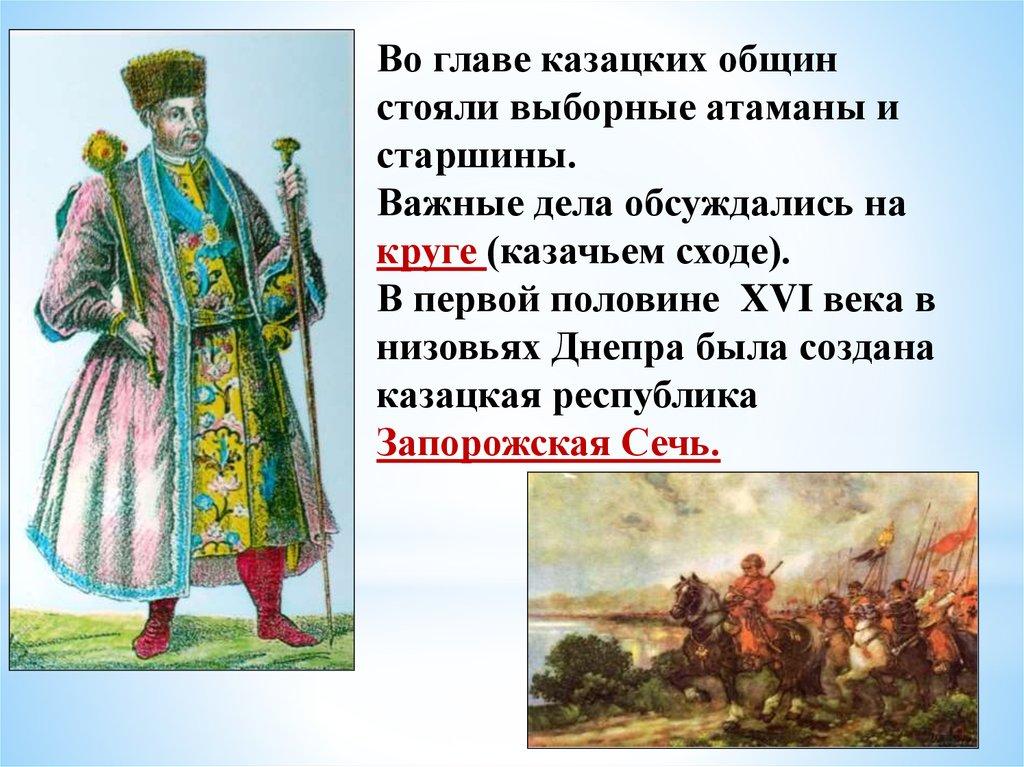 Во главе казацких общин стояли выборные атаманы и старшины.
Важные дела обсуждались на круге (казачьем сходе).
В первой половине XVI века в низовьях Днепра была создана казацкая республика Запорожская Сечь.